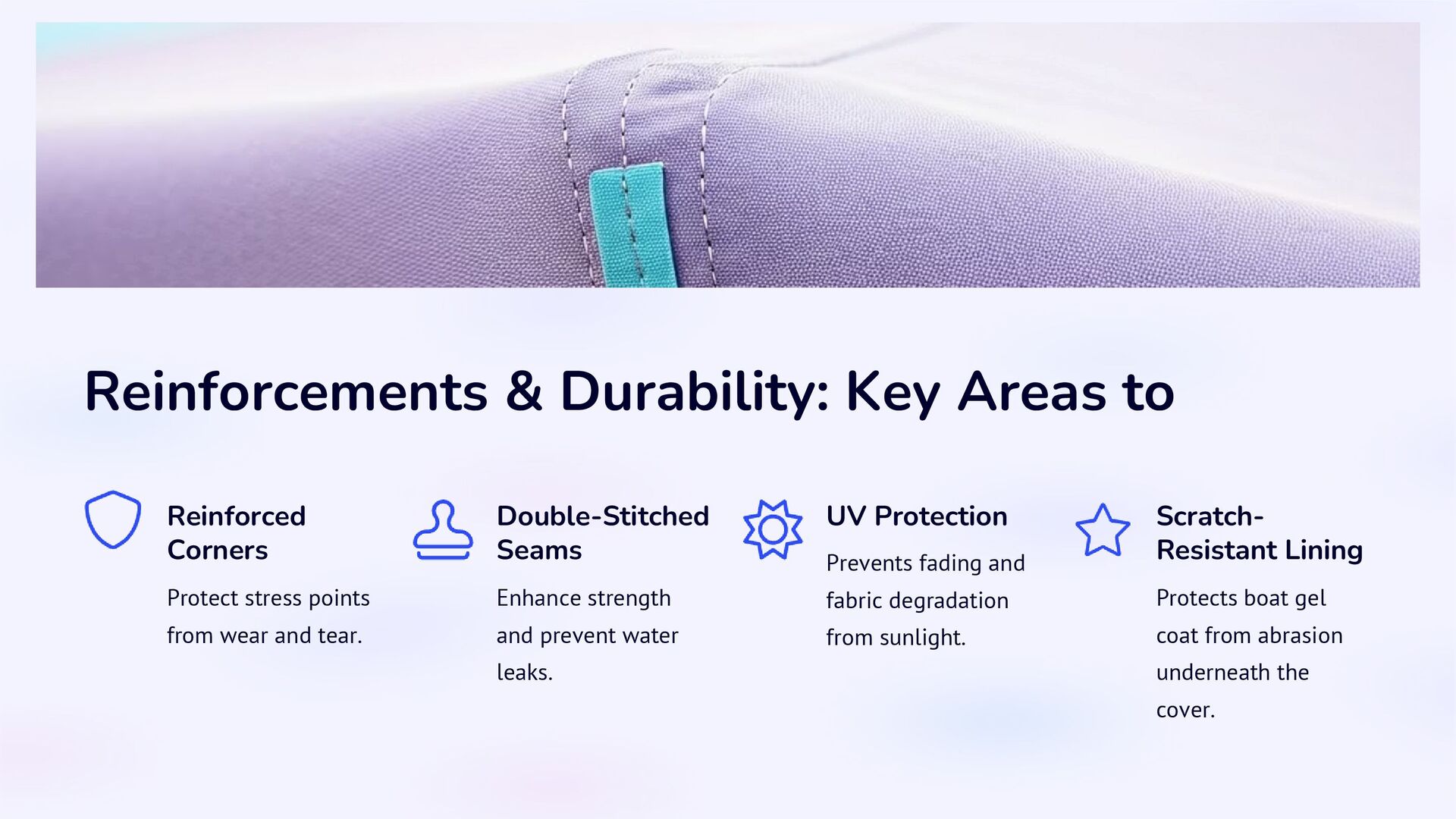 Reinforcements & Durability: Key Areas to

Reinforced Corners

Protect stress points from wear and tear.

Double-Stitched Seams

Enhance strength and prevent water leaks.

UV Protection

Prevents fading and fabric degradation from sunlight.

Scratch-Resistant Lining

Protects boat gel coat from abrasion underneath the cover.